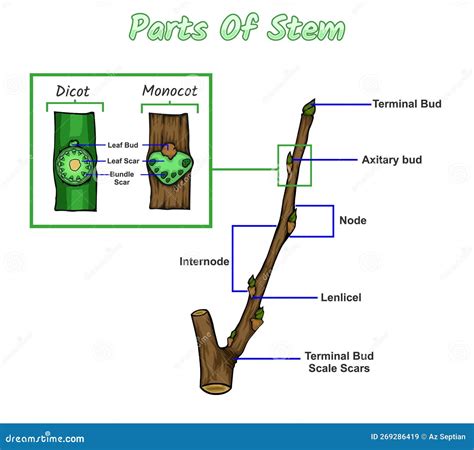 Parts Of Stem

Dicot

Monocot

Leaf Bud

Leaf Scar

Bundle Scar

Terminal Bud

Axitary bud

Node

Internode

Lenlicel

Terminal Bud Scale Scars

dreamstime.com

ID 269286419 © Az Septian